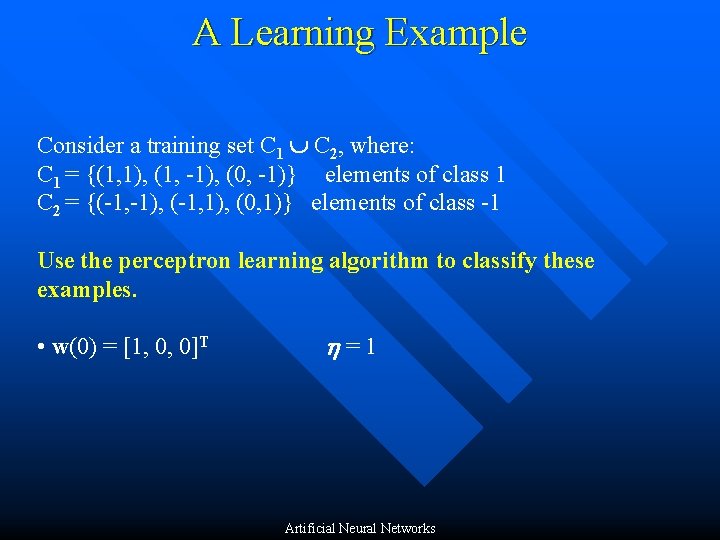 A Learning Example

Consider a training set $C_1 \cup C_2$, where:
$C_1 = \{(1,1), (1, -1), (0, -1)\}$ elements of class 1
$C_2 = \{(-1,-1), (-1,1), (0,1)\}$ elements of class -1

Use the perceptron learning algorithm to classify these examples.

• $\mathbf{w}(0) = [1, 0, 0]^T$ $\eta = 1$

Artificial Neural Networks